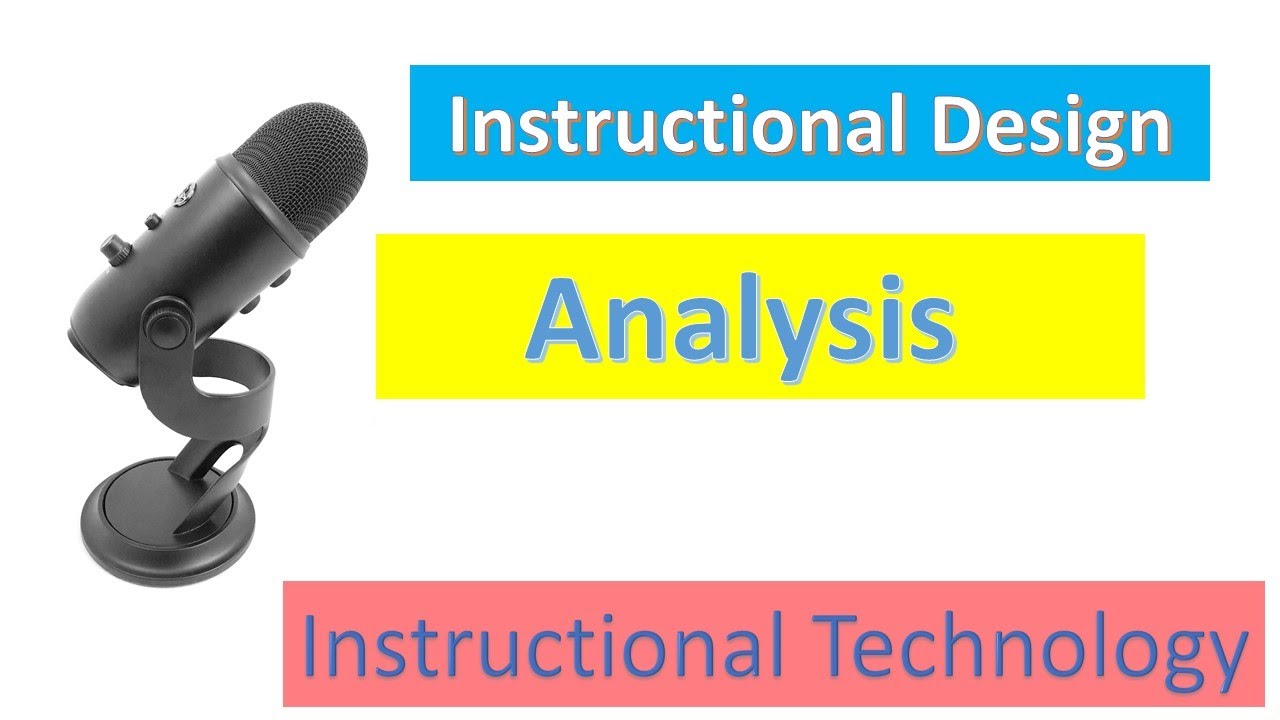 Instructional Design

Analysis

Instructional Technology